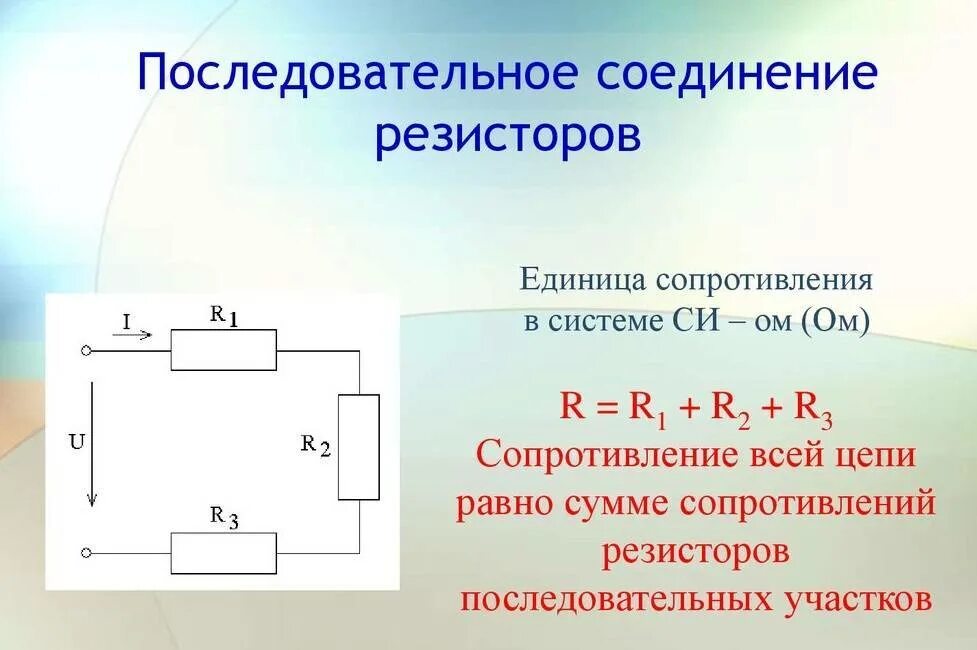 Последовательное соединение резисторов

I
$R_1$
U
$R_2$
$R_3$

Единица сопротивления в системе СИ – ом (Ом)

$R = R_1 + R_2 + R_3$
Сопротивление всей цепи равно сумме сопротивлений резисторов последовательных участков